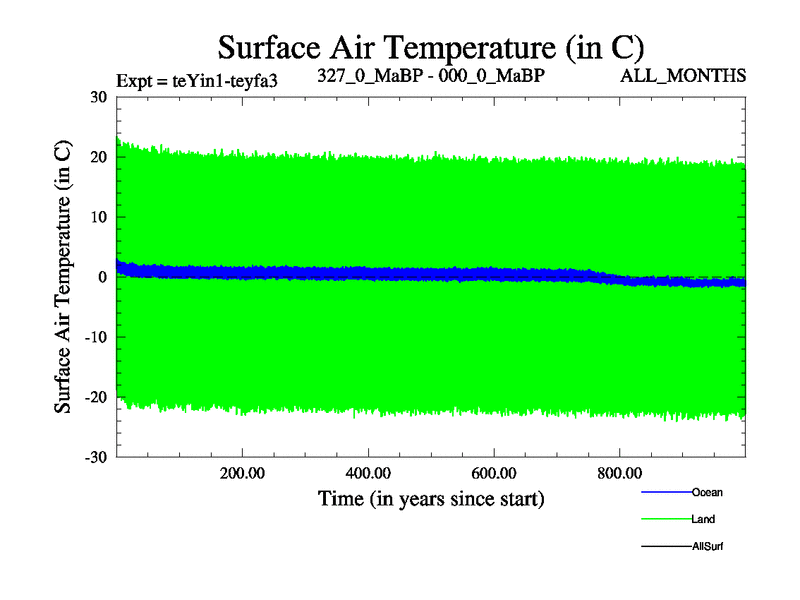 Surface Air Temperature (in C)

Expt = teYin1-teyfa3

327_0_MaBP - 000_0_MaBP

ALL_MONTHS

Surface Air Temperature (in C)

30
20
10
0
-10
-20
-30

200.00
400.00
600.00
800.00

Time (in years since start)

Ocean
Land
AllSurf